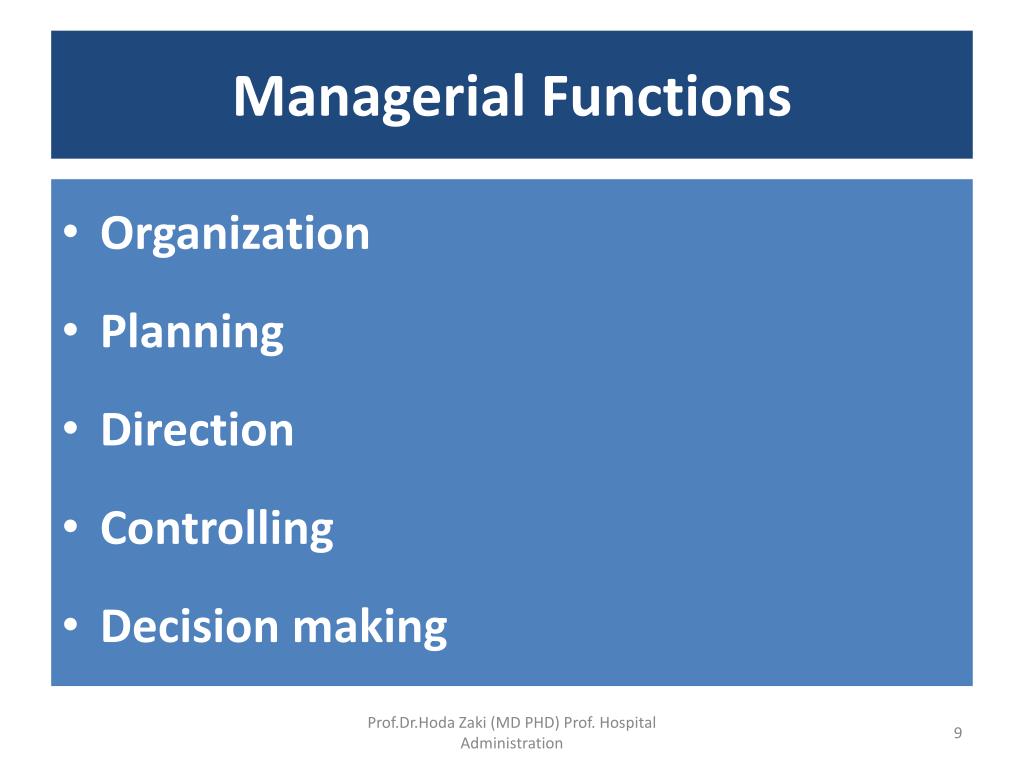 Managerial Functions

• Organization
• Planning
• Direction
• Controlling
• Decision making

Prof.Dr.Hoda Zaki (MD PHD) Prof. Hospital Administration

9